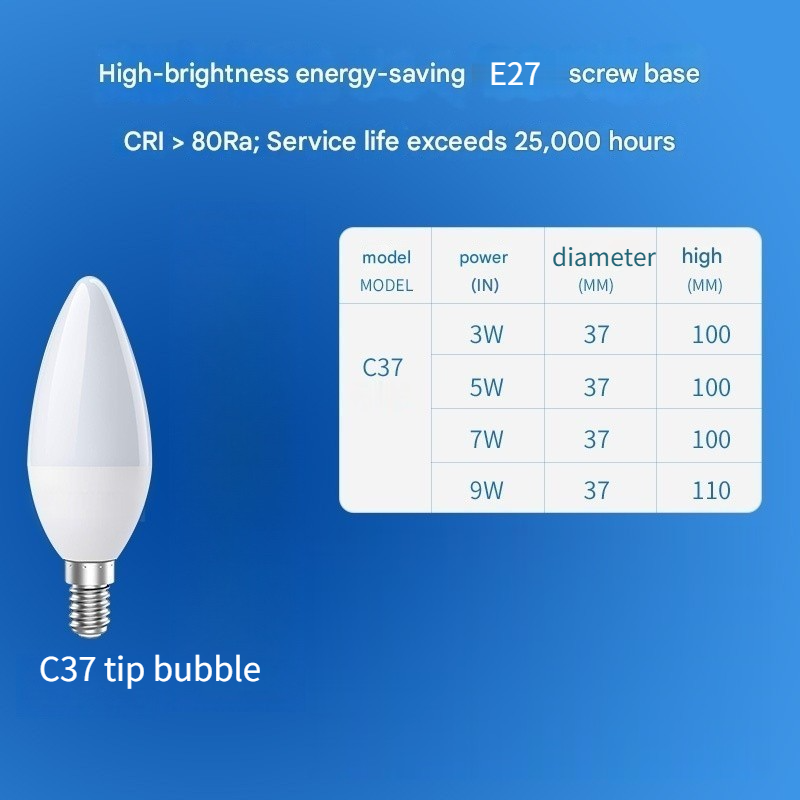 High-brightness energy-saving E27 screw base

CRI > 80Ra; Service life exceeds 25,000 hours

| model MODEL | power (IN) | diameter (MM) | high (MM) |
|---|---|---|---|
| C37 | 3W | 37 | 100 |
| | 5W | 37 | 100 |
| | 7W | 37 | 100 |
| | 9W | 37 | 110 |

C37 tip bubble